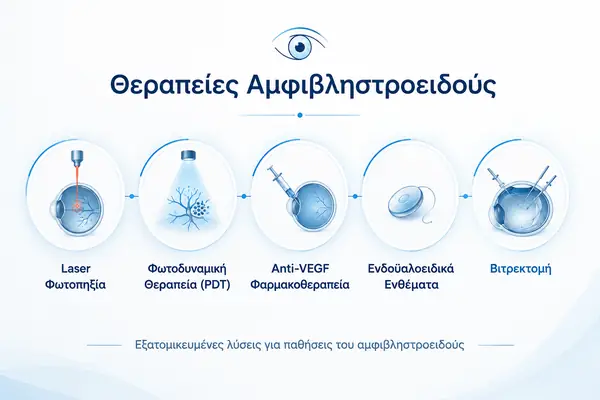 Θεραπείες Αμφιβληστροειδούς

Laser Φωτοπηξία

Φωτοδυναμική Θεραπεία (PDT)

Anti-VEGF Φαρμακοθεραπεία

Ενδοϋαλοειδικά Ενθέματα

Βιτρεκτομή

Εξατομικευμένες λύσεις για παθήσεις του αμφιβληστροειδούς